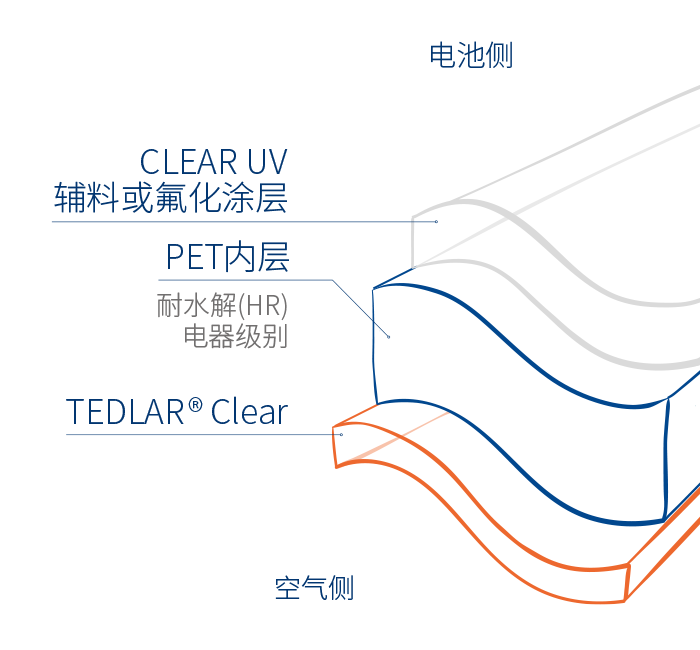 电池侧

CLEAR UV
辅料或氟化涂层

PET内层

耐水解(HR)
电器级别

TEDLAR® Clear

空气侧